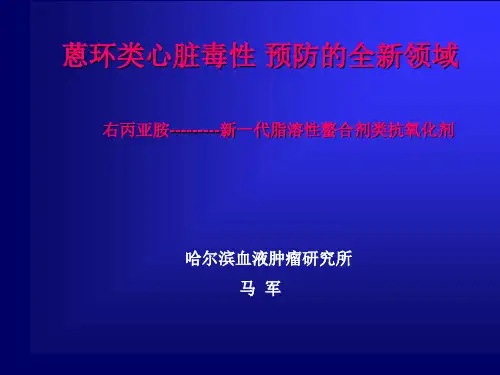 蒽环类心脏毒性 预防的全新领域

右丙亚胺---------新一代脂溶性螯合剂类抗氧化剂

哈尔滨血液肿瘤研究所
马 军